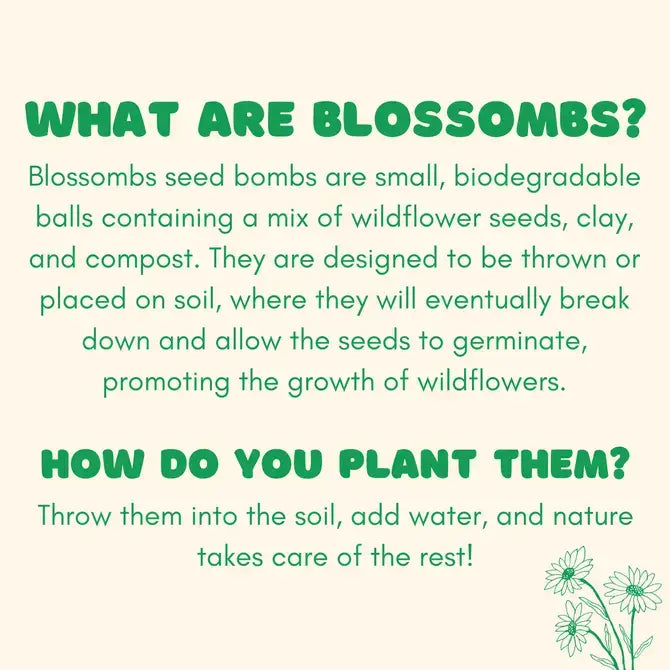 WHAT ARE BLOSSOMBS?

Blossombs seed bombs are small, biodegradable balls containing a mix of wildflower seeds, clay, and compost. They are designed to be thrown or placed on soil, where they will eventually break down and allow the seeds to germinate, promoting the growth of wildflowers.

HOW DO YOU PLANT THEM?

Throw them into the soil, add water, and nature takes care of the rest!